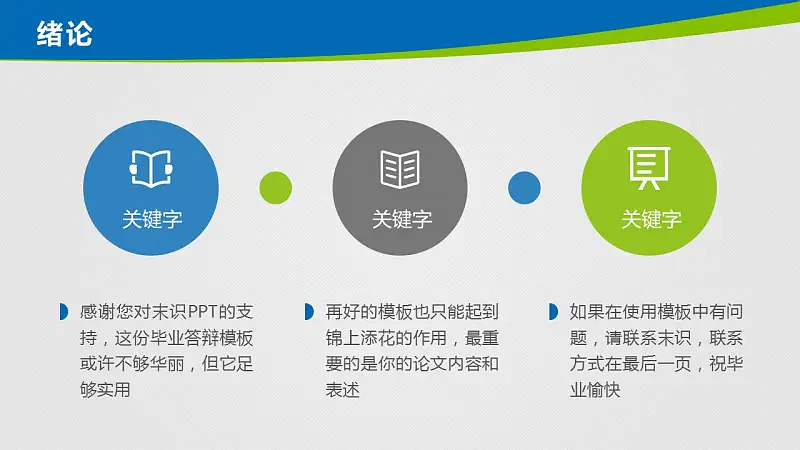 绪论

关键字

关键字

关键字

感谢您对末识PPT的支持，这份毕业答辩模板或许不够华丽，但它足够实用

再好的模板也只能起到锦上添花的作用，最重要的是你的论文内容和表述

如果在使用模板中有问题，请联系末识，联系方式在最后一页，祝毕业愉快